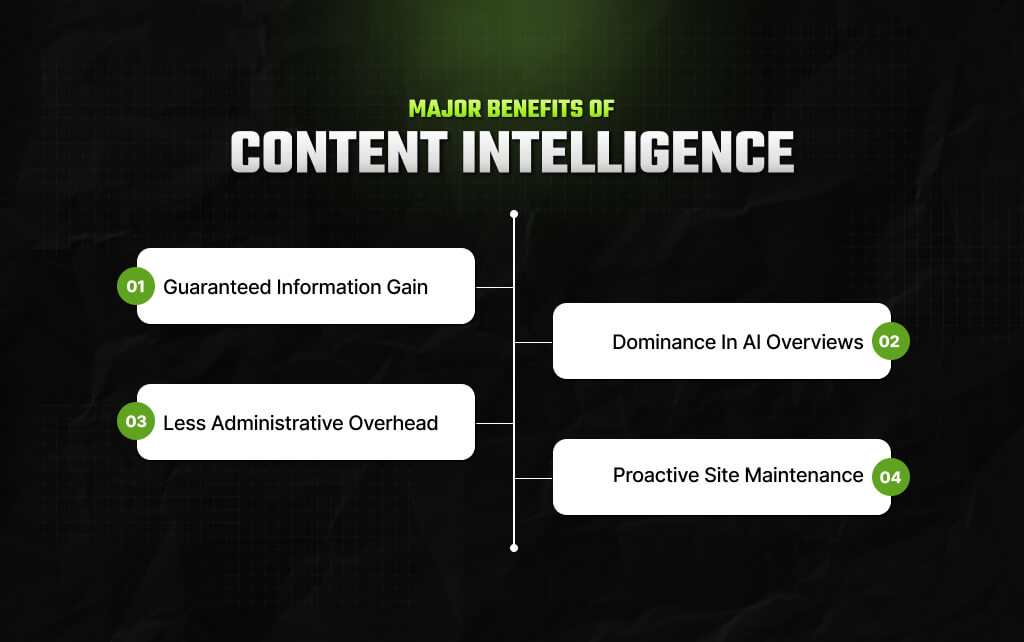 MAJOR BENEFITS OF
CONTENT INTELLIGENCE

01 Guaranteed Information Gain

Dominance In AI Overviews 02

03 Less Administrative Overhead

Proactive Site Maintenance 04